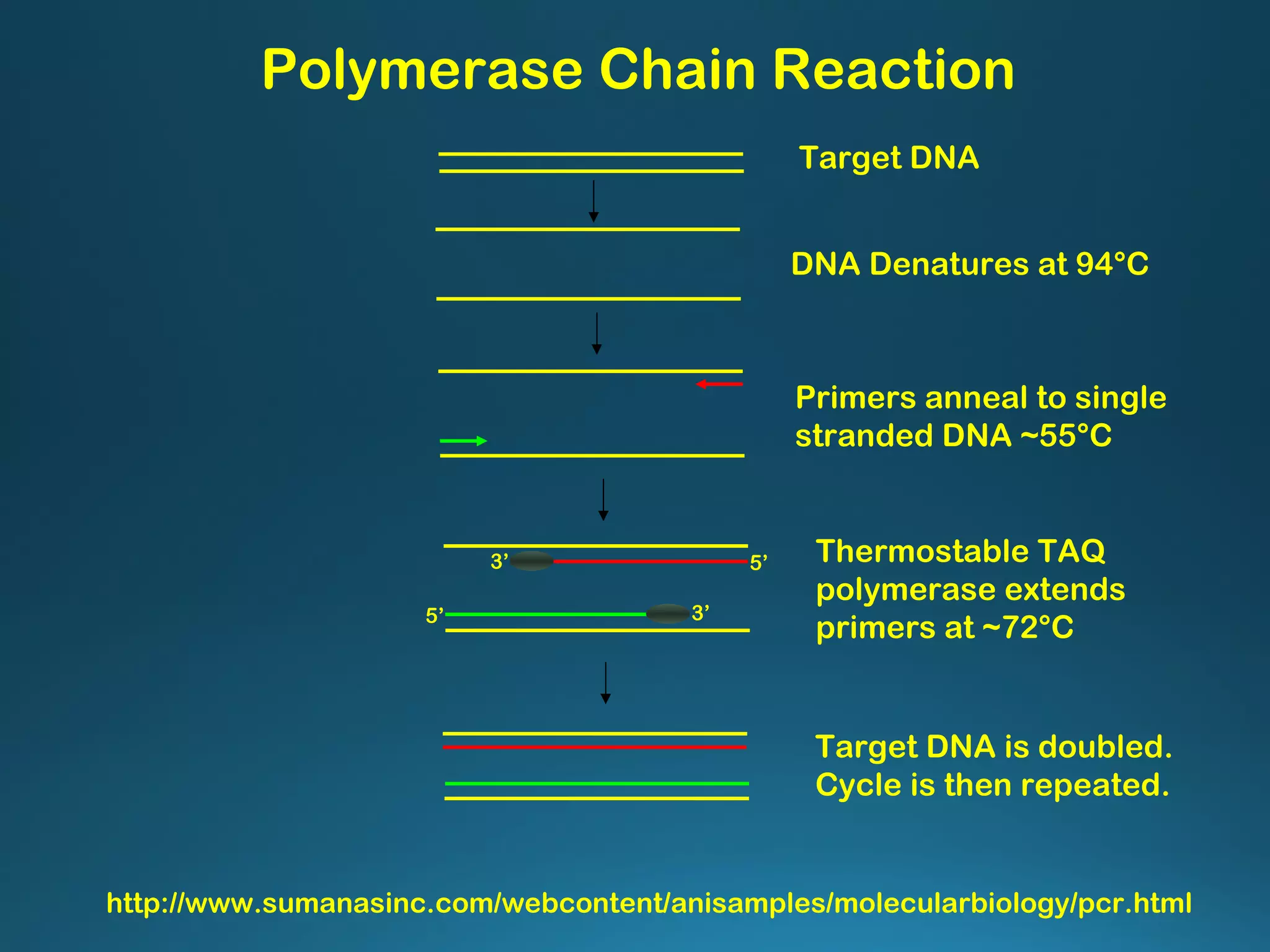 Polymerase Chain Reaction

Target DNA

DNA Denatures at 94°C

Primers anneal to single stranded DNA ~55°C

3’ 5’
5’ 3’

Thermostable TAQ polymerase extends primers at ~72°C

Target DNA is doubled. Cycle is then repeated.

http://www.sumanasinc.com/webcontent/anisamples/molecularbiology/pcr.html